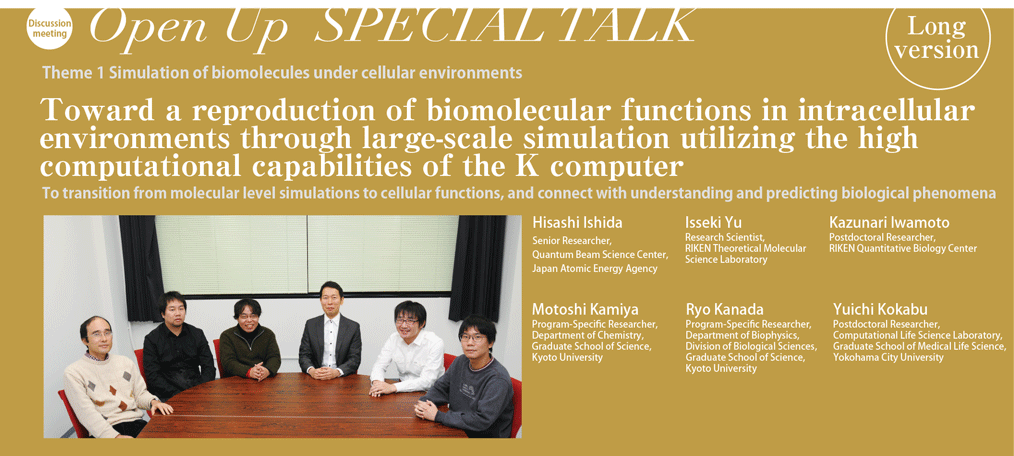 Discussion meeting

Open Up SPECIAL TALK

Long version

Theme 1 Simulation of biomolecules under cellular environments

Toward a reproduction of biomolecular functions in intracellular environments through large-scale simulation utilizing the high computational capabilities of the K computer

To transition from molecular level simulations to cellular functions, and connect with understanding and predicting biological phenomena

Hisashi Ishida
Senior Researcher, Quantum Beam Science Center, Japan Atomic Energy Agency

Isseki Yu
Research Scientist, RIKEN Theoretical Molecular Science Laboratory

Kazunari Iwamoto
Postdoctoral Researcher, RIKEN Quantitative Biology Center

Motoshi Kamiya
Program-Specific Researcher, Department of Chemistry, Graduate School of Science, Kyoto University

Ryo Kanada
Program-Specific Researcher, Department of Biophysics, Division of Biological Sciences, Graduate School of Science, Kyoto University

Yuichi Kokabu
Postdoctoral Researcher, Computational Life Science Laboratory, Graduate School of Medical Life Science, Yokohama City University